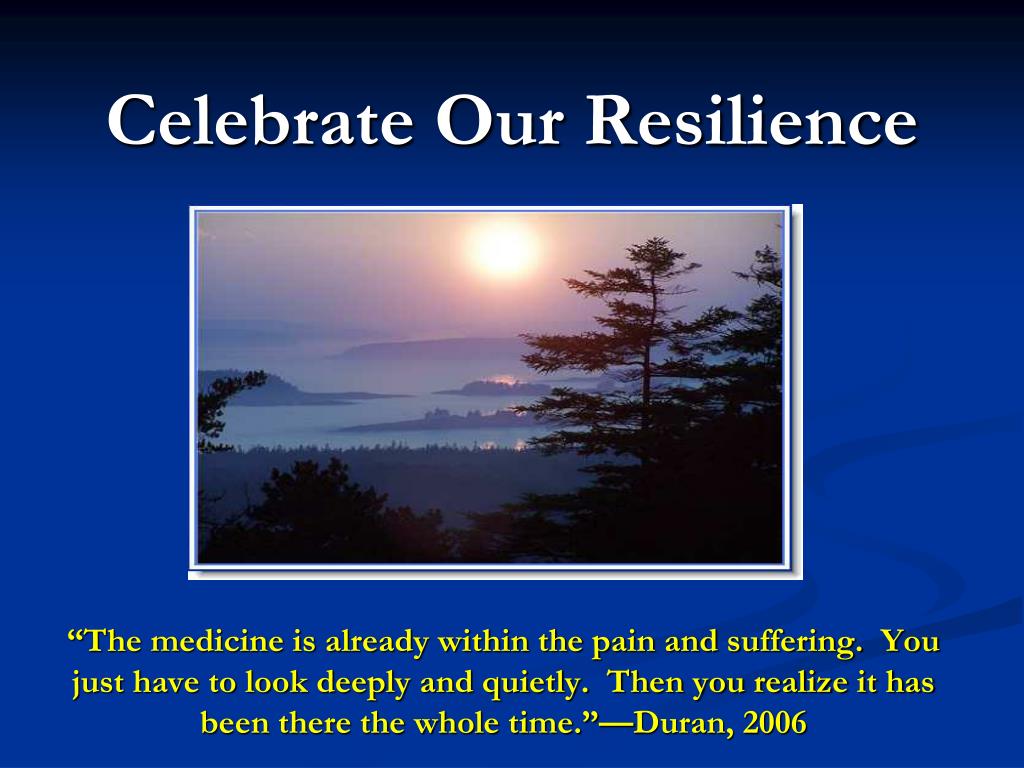 Celebrate Our Resilience

“The medicine is already within the pain and suffering. You just have to look deeply and quietly. Then you realize it has been there the whole time.”—Duran, 2006